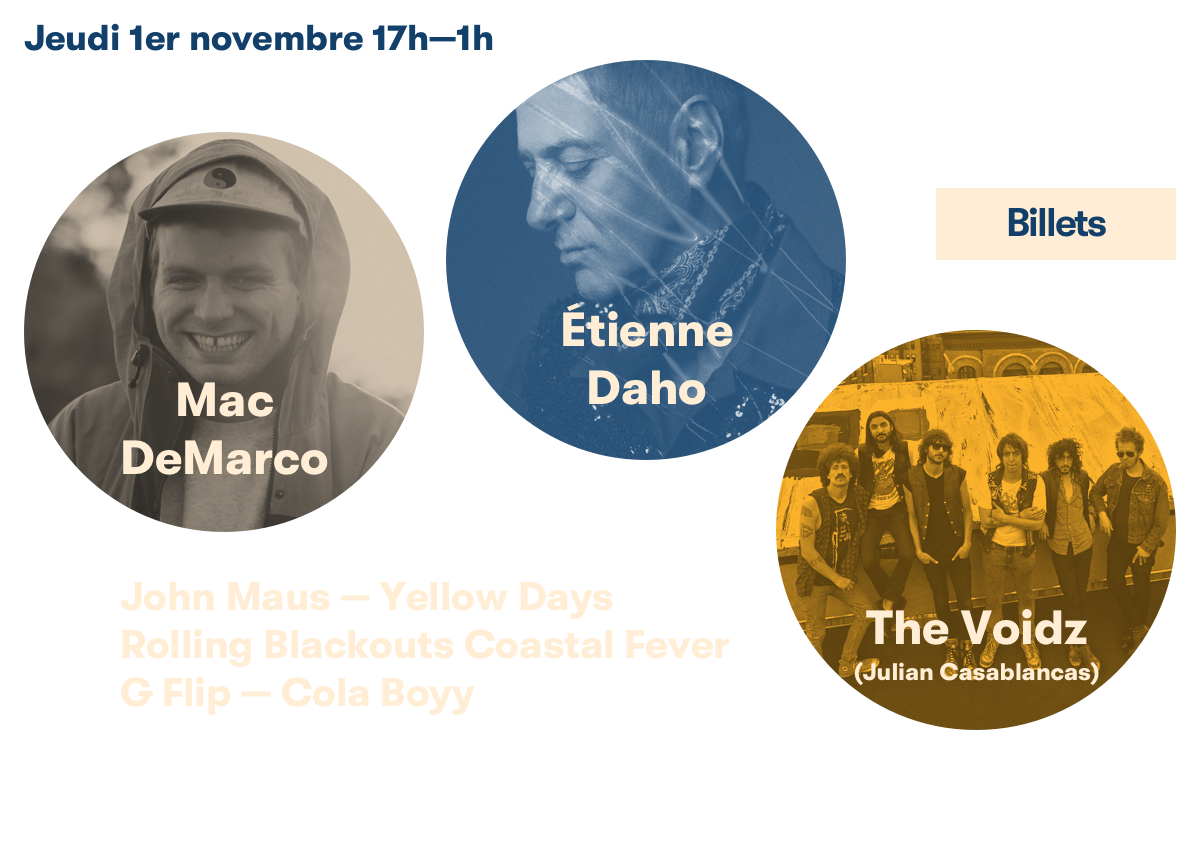 Jeudi 1er novembre 17h—1h

Mac DeMarco

Étienne Daho

Billets

The Voidz
(Julian Casablancas)

John Maus — Yellow Days
Rolling Blackouts Coastal Fever
G Flip — Cola Boyy